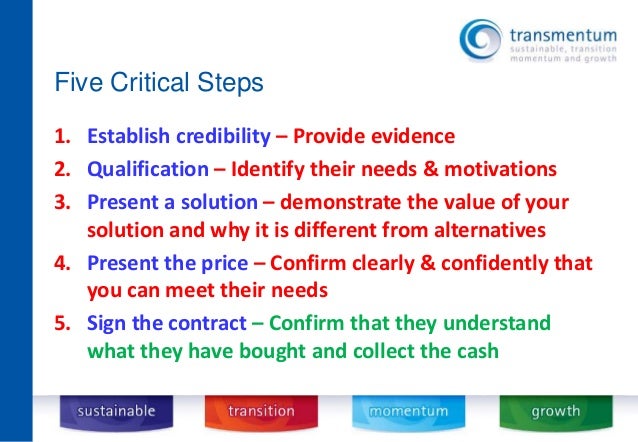 transmentum
sustainable, transition
momentum and growth

Five Critical Steps

1. Establish credibility – Provide evidence
2. Qualification – Identify their needs & motivations
3. Present a solution – demonstrate the value of your solution and why it is different from alternatives
4. Present the price – Confirm clearly & confidently that you can meet their needs
5. Sign the contract – Confirm that they understand what they have bought and collect the cash

sustainable
transition
momentum
growth